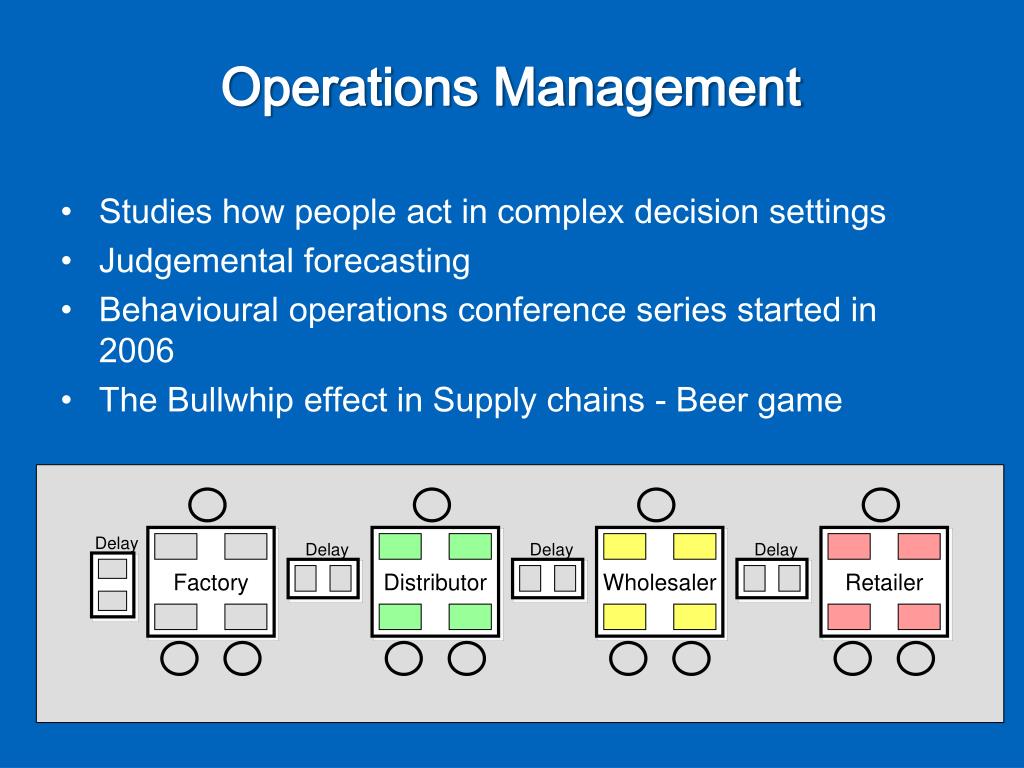 Operations Management

• Studies how people act in complex decision settings
• Judgemental forecasting
• Behavioural operations conference series started in 2006
• The Bullwhip effect in Supply chains - Beer game

Delay
Factory
Delay
Distributor
Delay
Wholesaler
Delay
Retailer